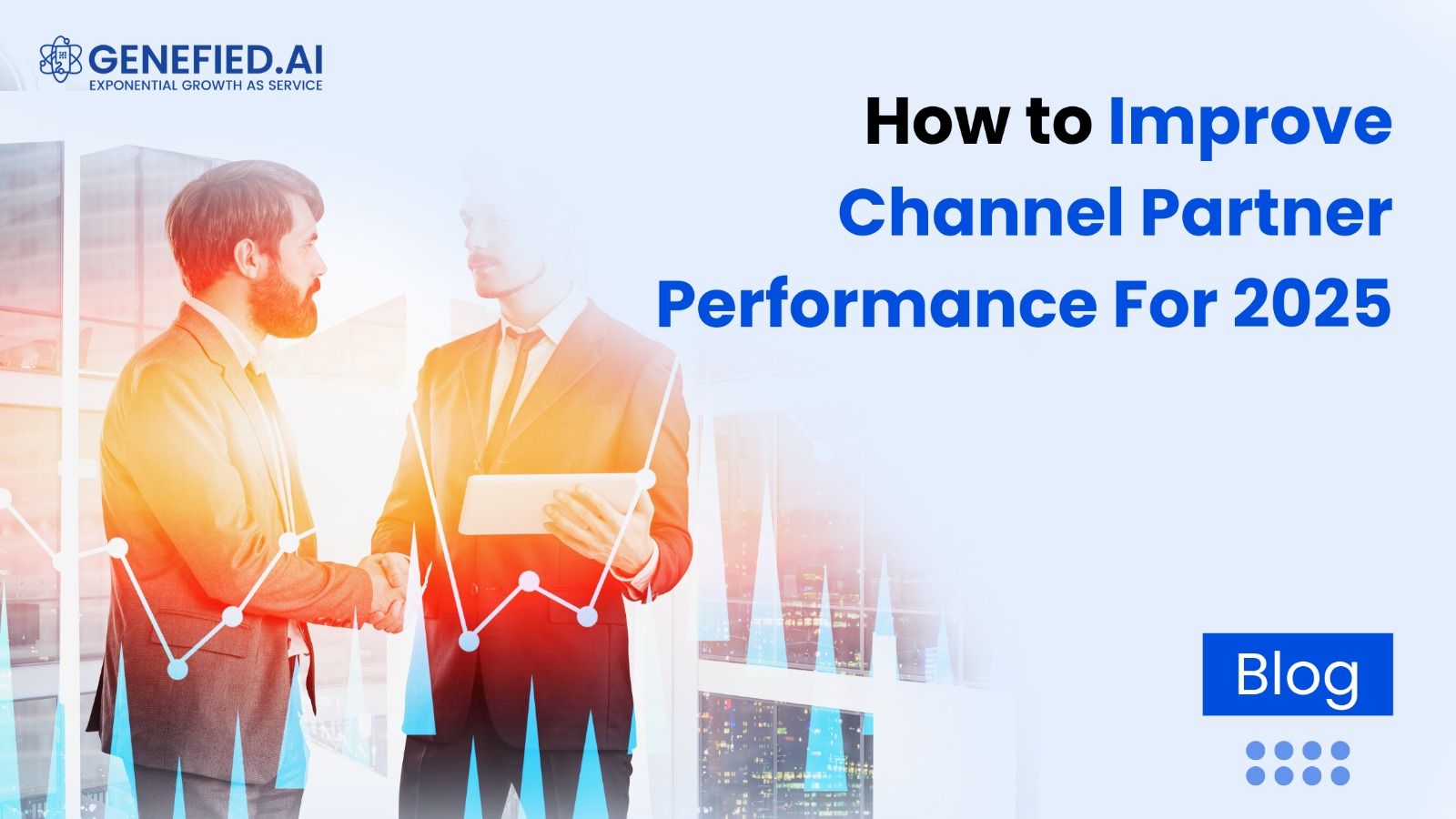 GENEFIED.AI
EXPONENTIAL GROWTH AS SERVICE

How to Improve Channel Partner Performance For 2025

Blog